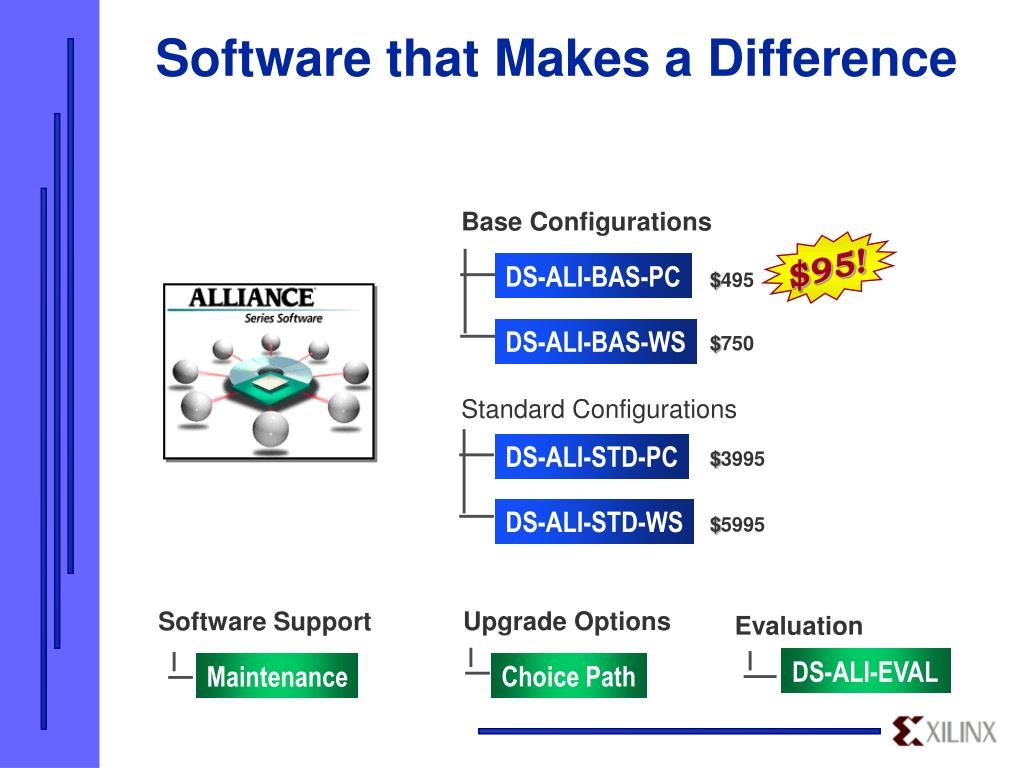 Software that Makes a Difference

ALLIANCE
Series Software

Base Configurations

DS-ALI-BAS-PC $495

$95!

DS-ALI-BAS-WS $750

Standard Configurations

DS-ALI-STD-PC $3995

DS-ALI-STD-WS $5995

Software Support

Maintenance

Upgrade Options

Choice Path

Evaluation

DS-ALI-EVAL

XILINX